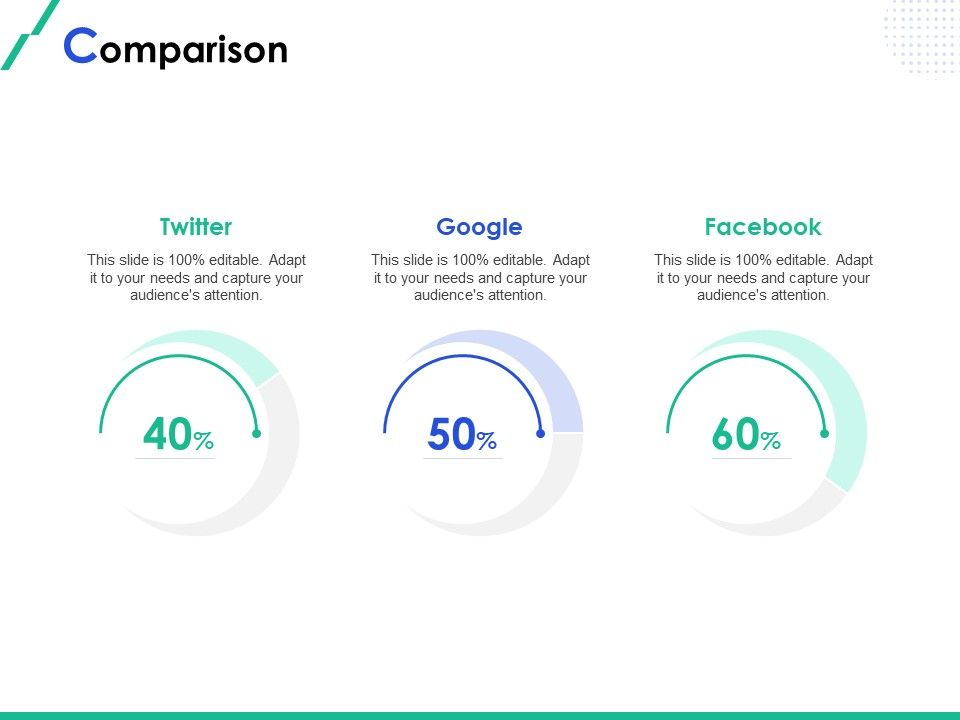 Comparison

Twitter

This slide is 100% editable. Adapt it to your needs and capture your audience's attention.

40%

Google

This slide is 100% editable. Adapt it to your needs and capture your audience's attention.

50%

Facebook

This slide is 100% editable. Adapt it to your needs and capture your audience's attention.

60%